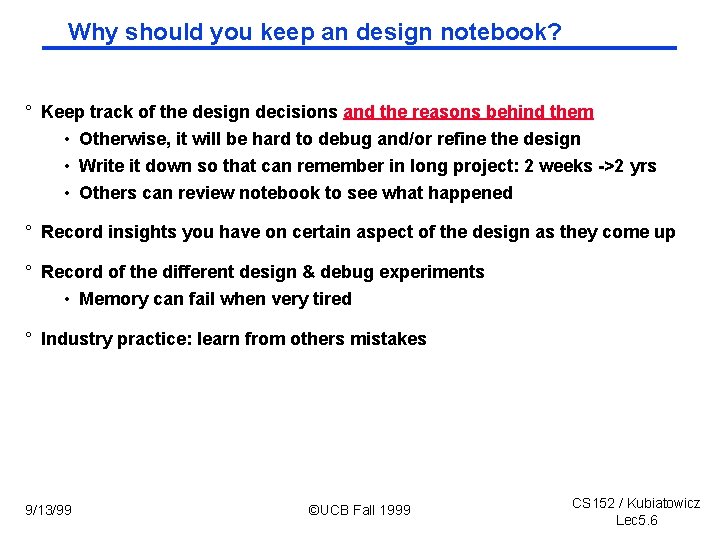 Why should you keep an design notebook?

° Keep track of the design decisions and the reasons behind them
• Otherwise, it will be hard to debug and/or refine the design
• Write it down so that can remember in long project: 2 weeks ->2 yrs
• Others can review notebook to see what happened

° Record insights you have on certain aspect of the design as they come up

° Record of the different design & debug experiments
• Memory can fail when very tired

° Industry practice: learn from others mistakes

9/13/99

©UCB Fall 1999

CS152 / Kubiatowicz
Lec5.6